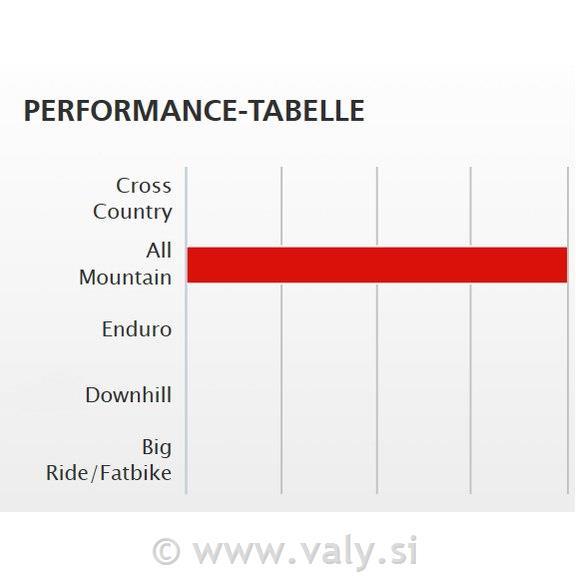 PERFORMANCE-TABELLE

Cross Country

All Mountain

Enduro

Downhill

Big Ride/Fatbike

© www.valy.si